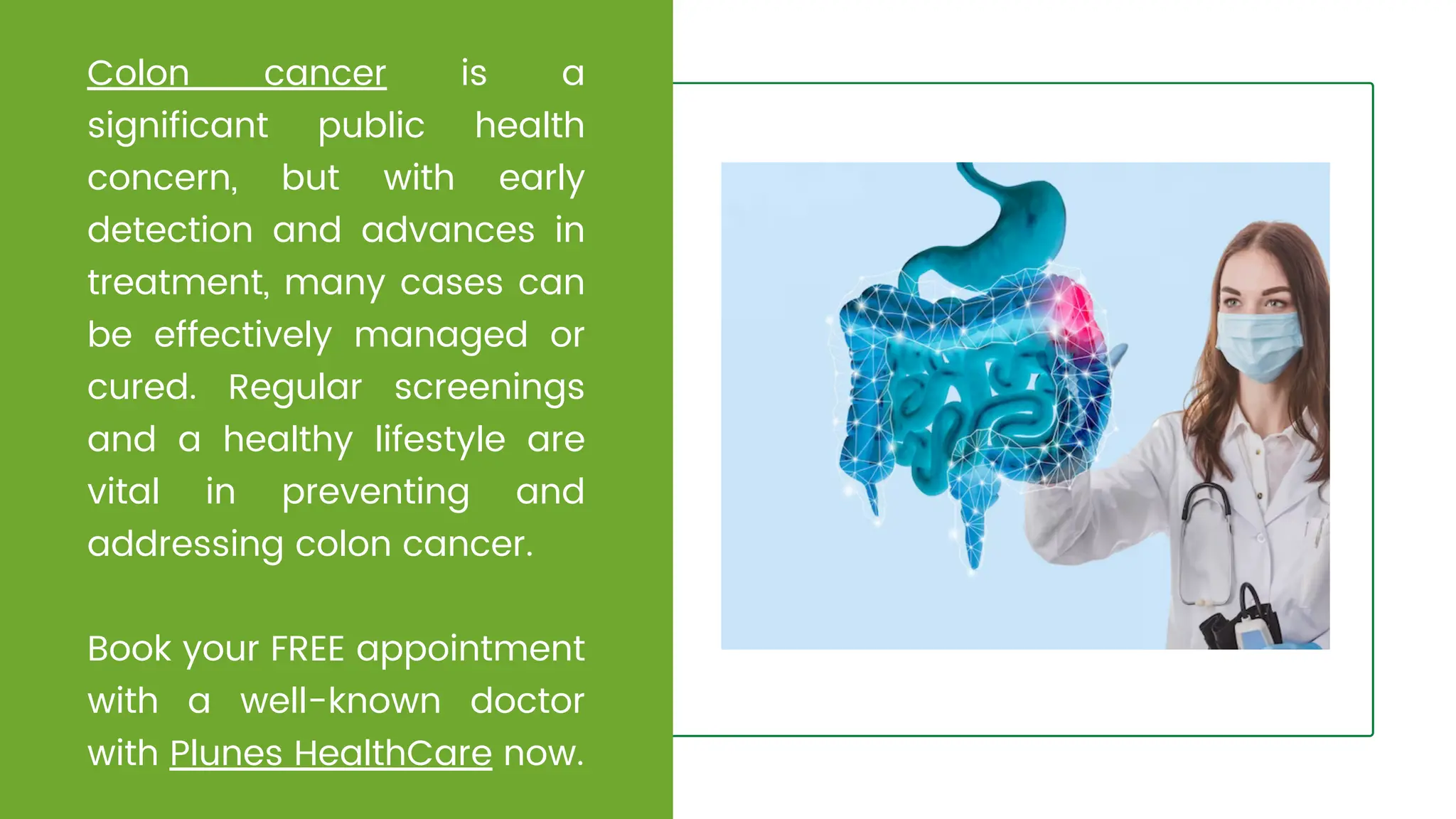 Colon cancer is a significant public health concern, but with early detection and advances in treatment, many cases can be effectively managed or cured. Regular screenings and a healthy lifestyle are vital in preventing and addressing colon cancer.

Book your FREE appointment with a well-known doctor with Plunes HealthCare now.